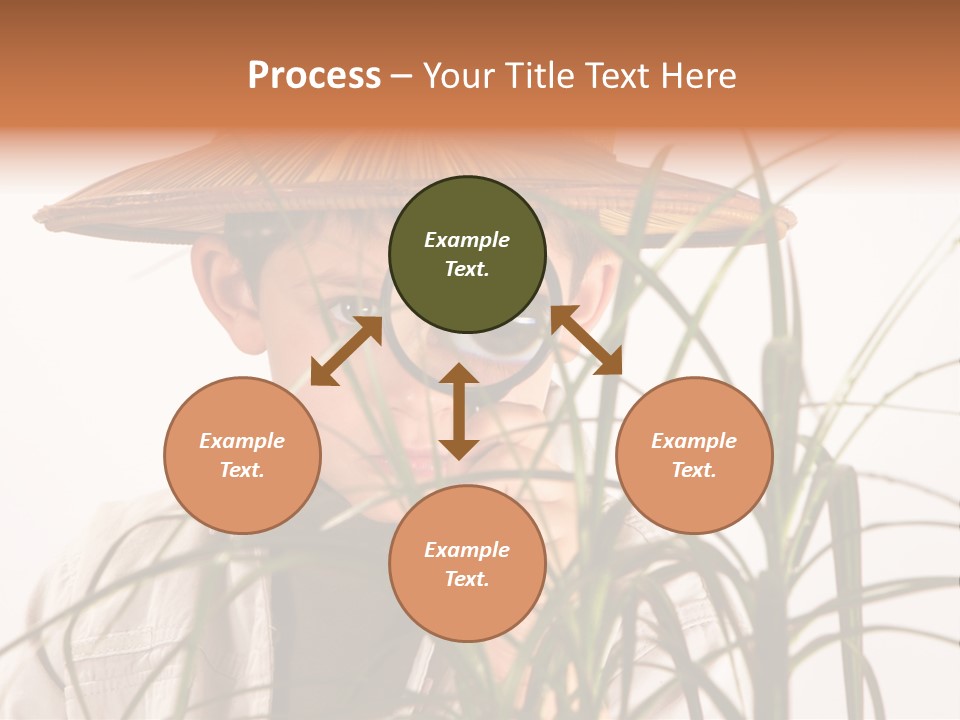 Process – Your Title Text Here

Example Text.

Example Text.

Example Text.

Example Text.